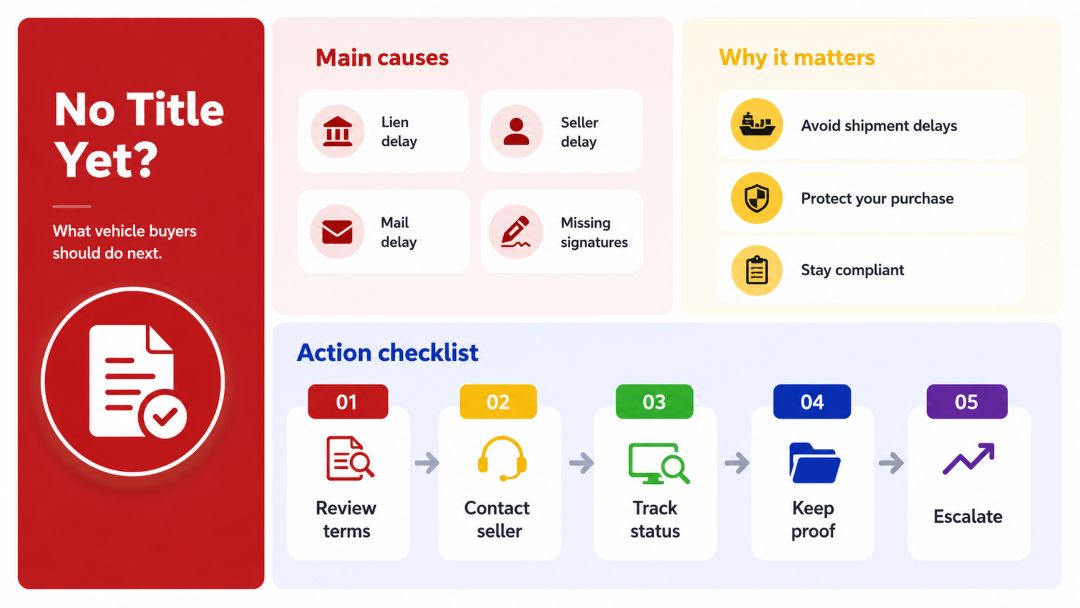 No Title Yet?

What vehicle buyers should do next.

Main causes

Lien delay

Seller delay

Mail delay

Missing signatures

Why it matters

Avoid shipment delays

Protect your purchase

Stay compliant

Action checklist

01
Review terms

02
Contact seller

03
Track status

04
Keep proof

05
Escalate